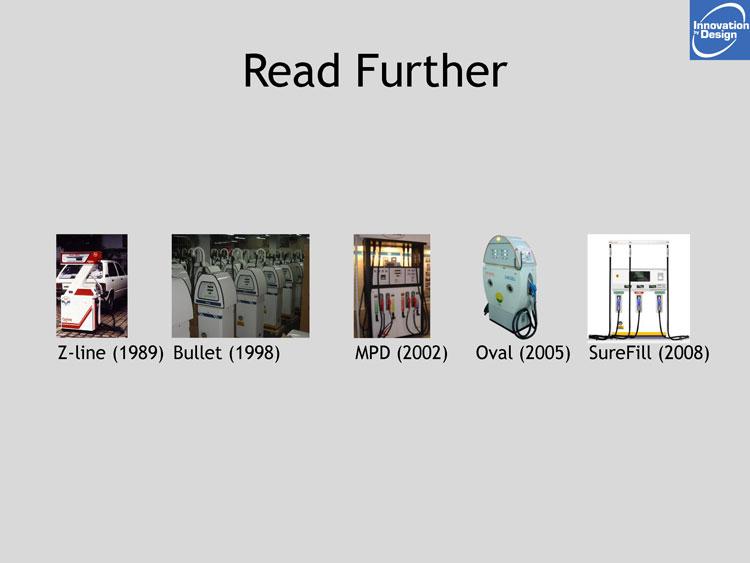 Innovation by Design

Read Further

Z-line (1989) Bullet (1998) MPD (2002) Oval (2005) SureFill (2008)